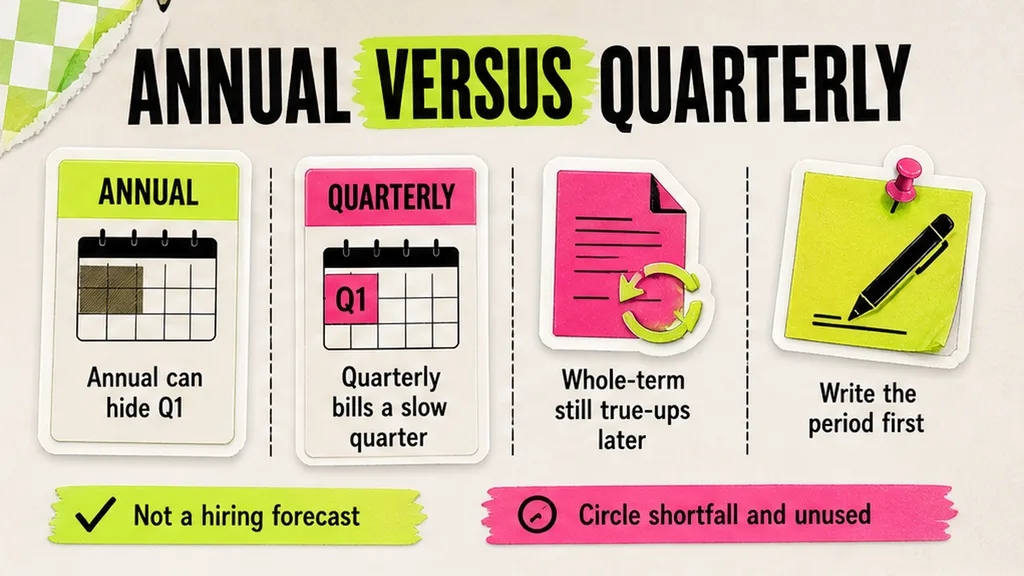 ANNUAL VERSUS QUARTERLY

ANNUAL

Annual can hide Q1

QUARTERLY

Q1

Quarterly bills a slow quarter

Whole-term still true-ups later

Write the period first

Not a hiring forecast

Circle shortfall and unused